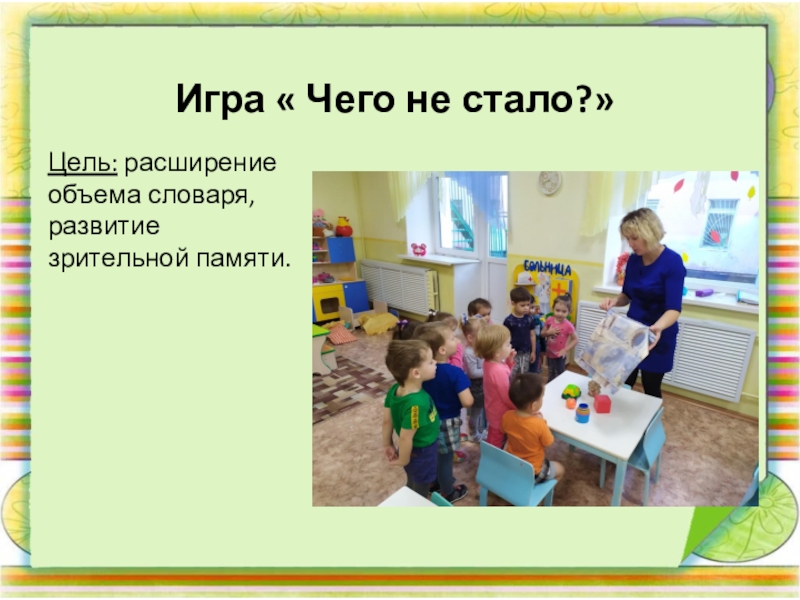 Игра « Чего не стало?»

Цель: расширение объема словаря, развитие зрительной памяти.

БОЛЬНИЦА